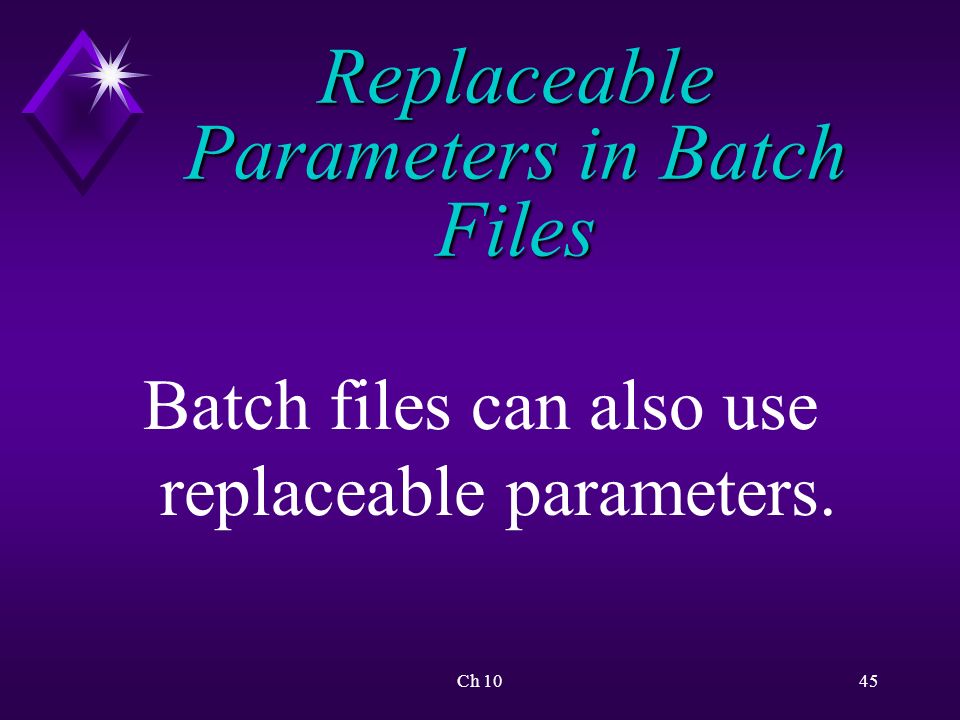 Replaceable Parameters in Batch Files

Batch files can also use replaceable parameters.

Ch 10

45